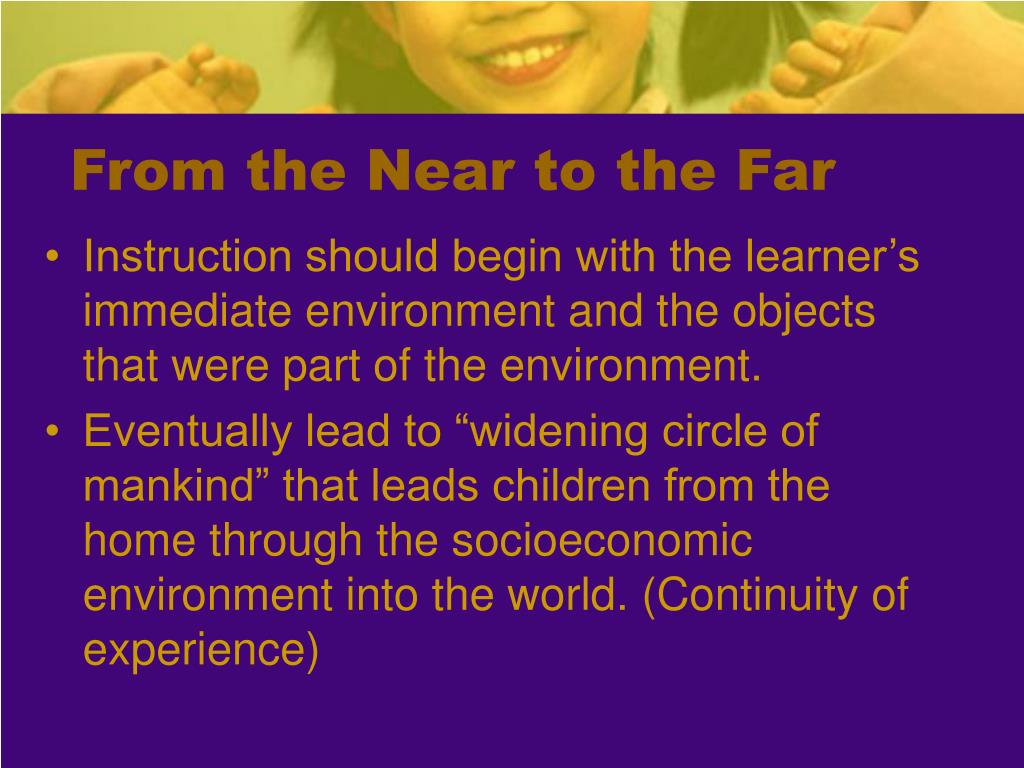 From the Near to the Far

• Instruction should begin with the learner’s immediate environment and the objects that were part of the environment.
• Eventually lead to “widening circle of mankind” that leads children from the home through the socioeconomic environment into the world. (Continuity of experience)